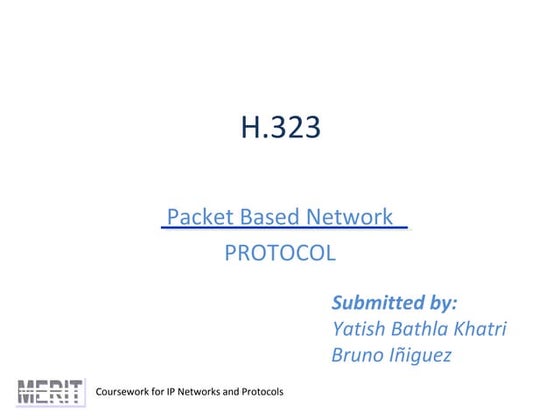 H.323

Packet Based Network
PROTOCOL

Submitted by:
Yatish Bathla Khatri
Bruno Iñiguez

MERIT

Coursework for IP Networks and Protocols